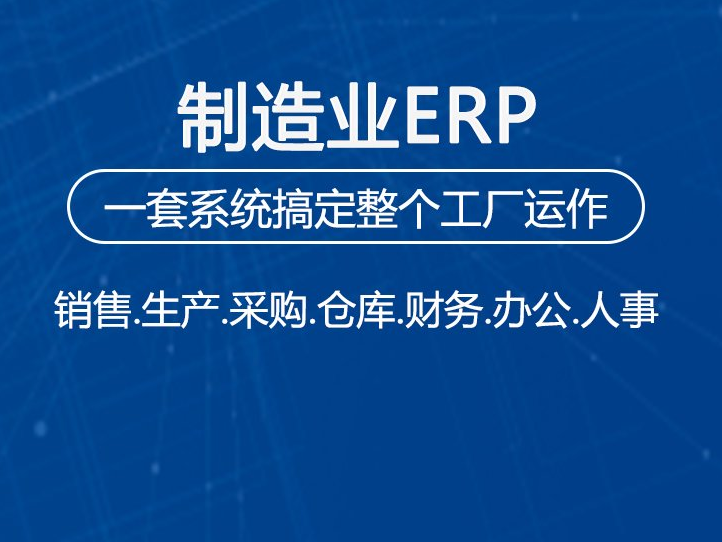 制造业ERP

一套系统搞定整个工厂运作

销售.生产.采购.仓库.财务.办公.人事